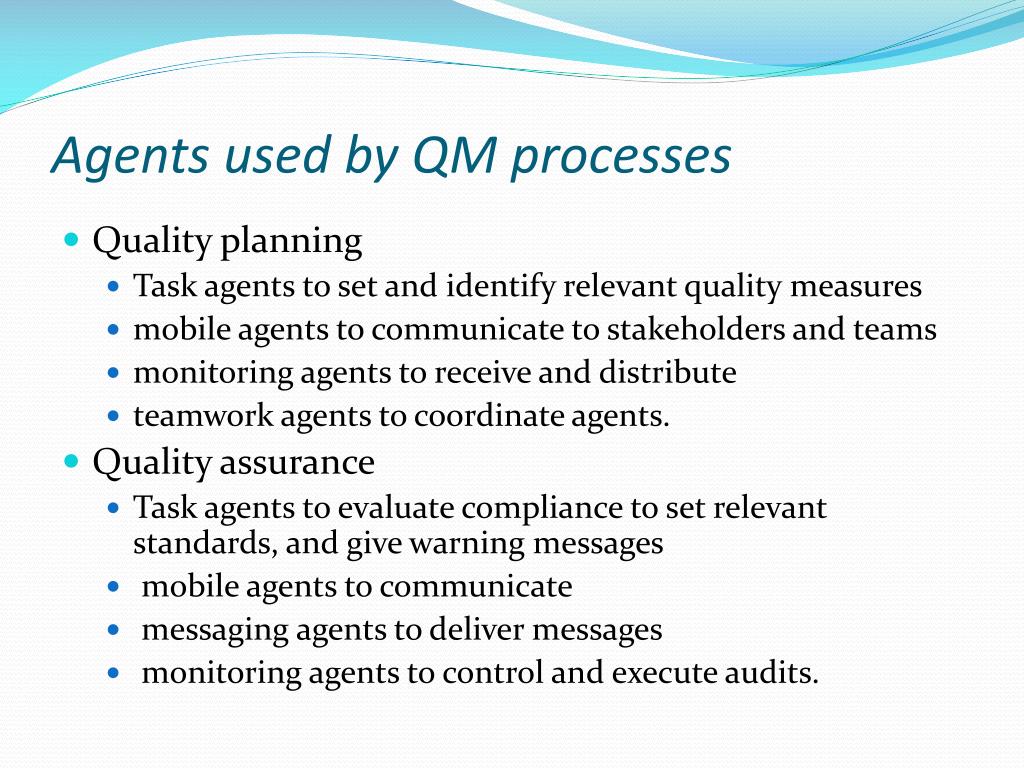 Agents used by QM processes

- Quality planning
  - Task agents to set and identify relevant quality measures
  - mobile agents to communicate to stakeholders and teams
  - monitoring agents to receive and distribute
  - teamwork agents to coordinate agents.
- Quality assurance
  - Task agents to evaluate compliance to set relevant standards, and give warning messages
  - mobile agents to communicate
  - messaging agents to deliver messages
  - monitoring agents to control and execute audits.